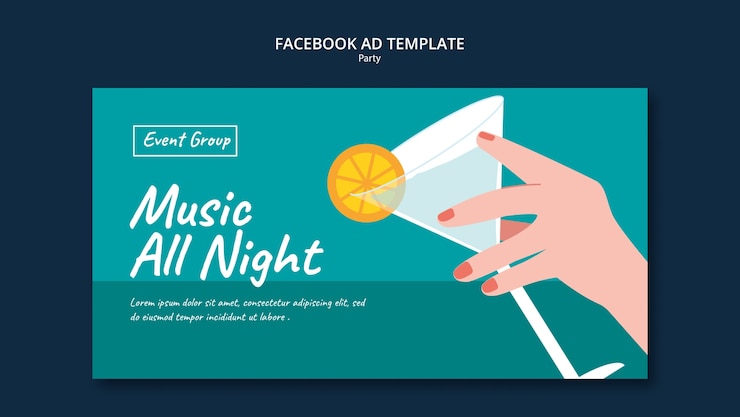 FACEBOOK AD TEMPLATE
Party

Event Group

Music
All Night

Lorem ipsum dolor sit amet, consectetur adipiscing elit, sed do eiusmod tempor incididunt ut labore .